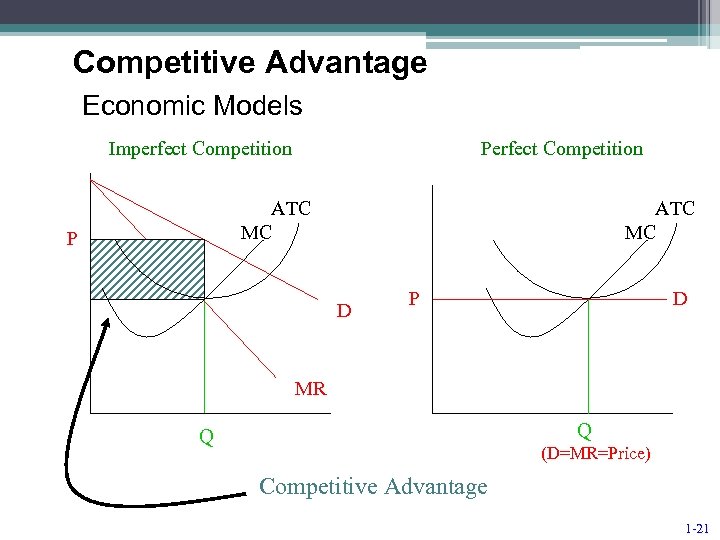 Competitive Advantage

Economic Models

Imperfect Competition

ATC
MC
P
D
MR
Q

Perfect Competition

ATC
MC
P
D
Q
(D=MR=Price)

Competitive Advantage

1-21